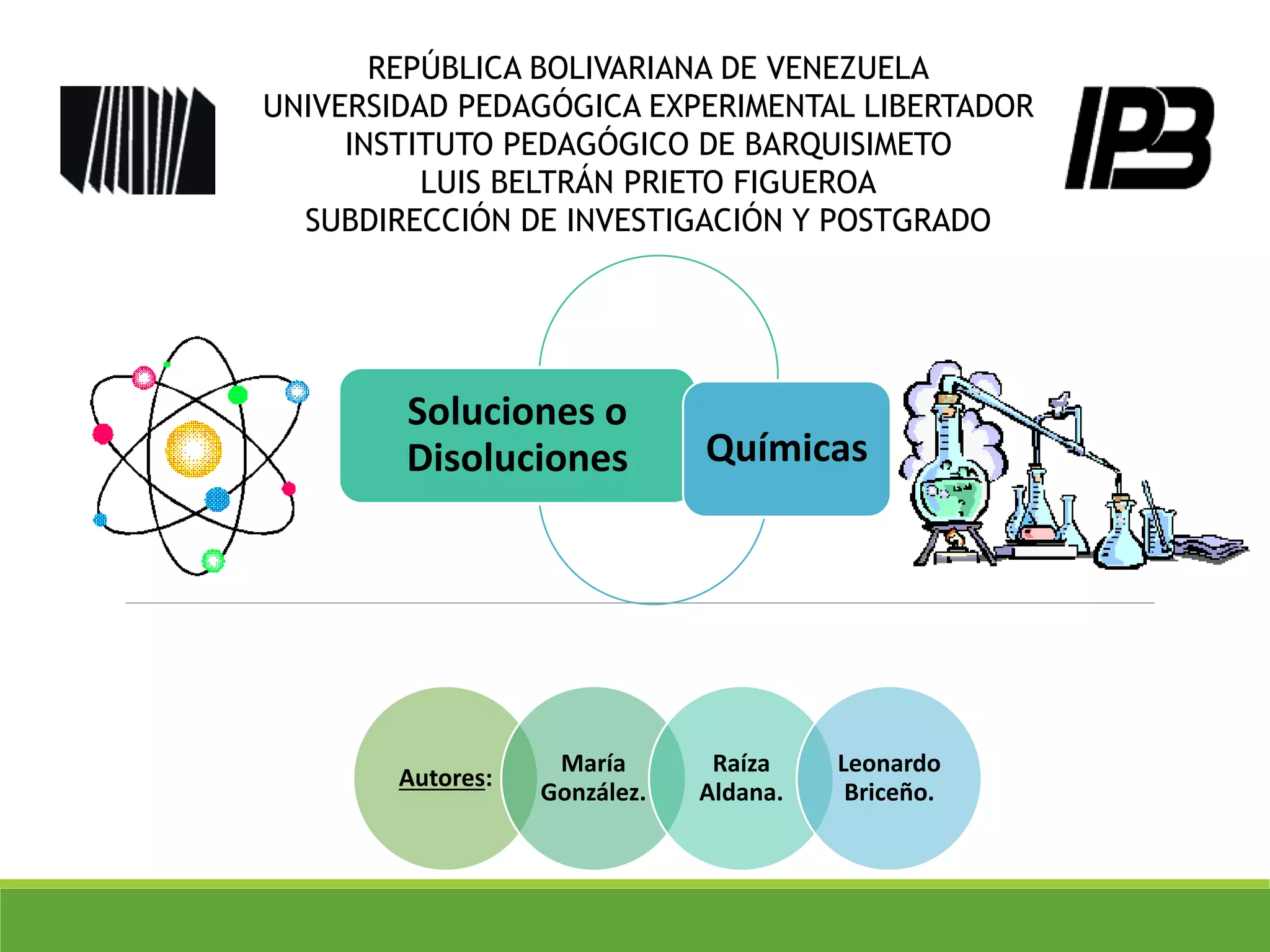 REPÚBLICA BOLIVARIANA DE VENEZUELA
UNIVERSIDAD PEDAGÓGICA EXPERIMENTAL LIBERTADOR
INSTITUTO PEDAGÓGICO DE BARQUISIMETO
LUIS BELTRÁN PRIETO FIGUEROA
SUBDIRECCIÓN DE INVESTIGACIÓN Y POSTGRADO

IPB

Soluciones o Disoluciones

Químicas

Autores:

María González.

Raíza Aldana.

Leonardo Briceño.